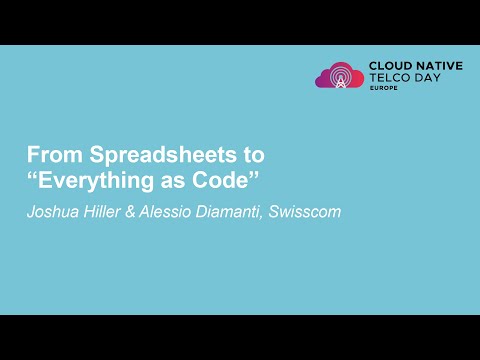 CLOUD NATIVE
TELCO DAY
EUROPE

From Spreadsheets to "Everything as Code"

Joshua Hiller & Alessio Diamanti, Swisscom